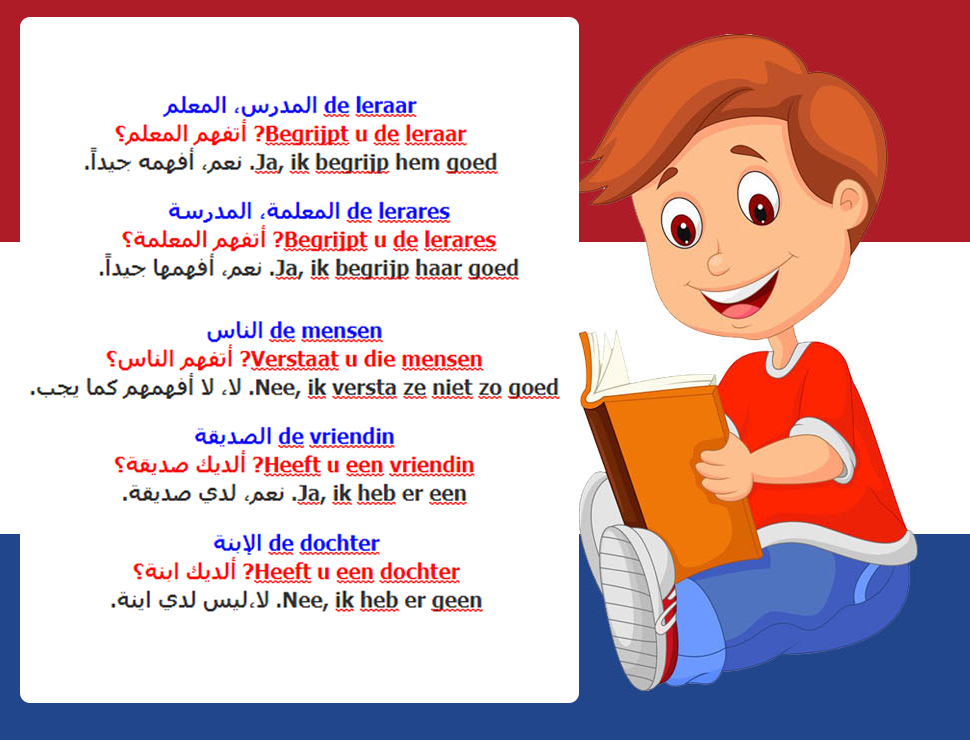 de leraar المدرس، المعلم
Begrijpt u de leraar? أتفهم المعلم؟
Ja, ik begrijp hem goed. نعم، أفهمه جيداً.

de lerares المعلمة، المدرسة
Begrijpt u de lerares? أتفهم المعلمة؟
Ja, ik begrijp haar goed. نعم، أفهمها جيداً.

de mensen الناس
Verstaat u die mensen? أتفهم الناس؟
Nee, ik versta ze niet zo goed. لا، لا أفهمهم كما يجب.

de vriendin الصديقة
Heeft u een vriendin? ألديك صديقة؟
Ja, ik heb er een. نعم، لدي صديقة.

de dochter الإبنة
Heeft u een dochter? ألديك ابنة؟
Nee, ik heb er geen. لا،ليس لدي ابنة.